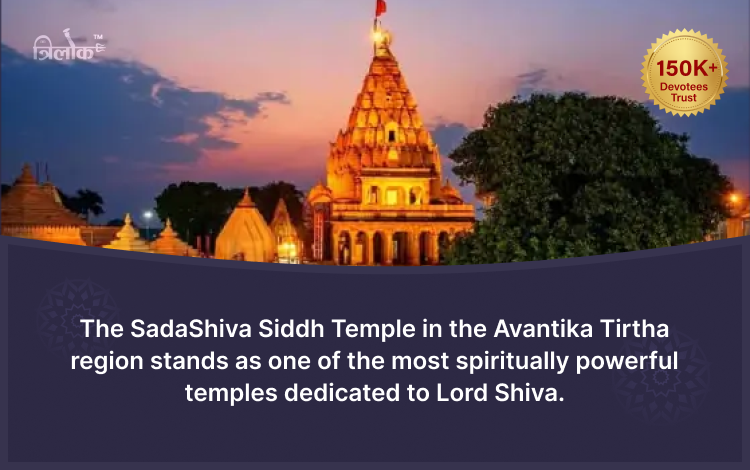 त्रिलोक™

150K+
Devotees
Trust

The SadaShiva Siddh Temple in the Avantika Tirtha region stands as one of the most spiritually powerful temples dedicated to Lord Shiva.